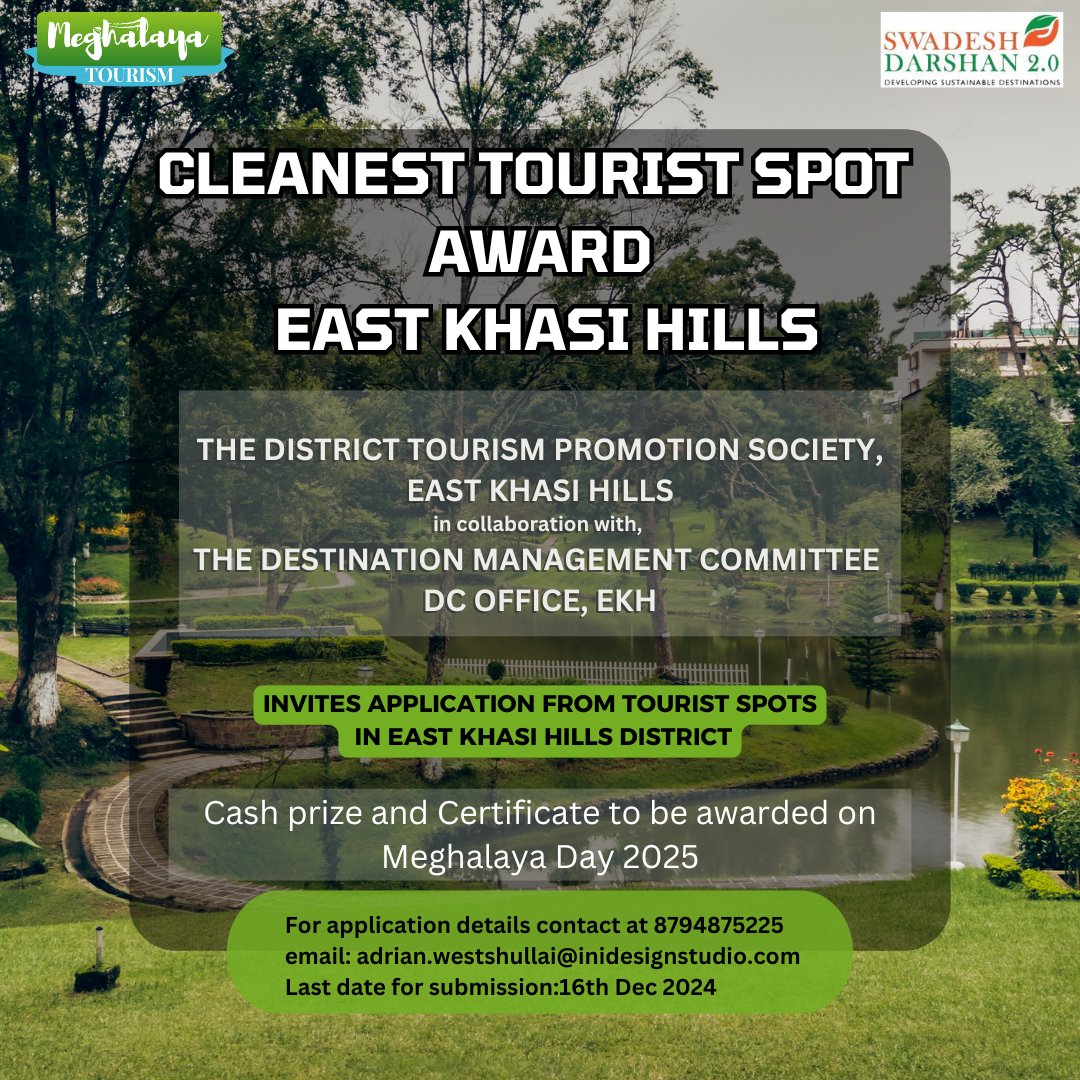 Meghalaya TOURISM

SWADESH DARSHAN 2.0
DEVELOPING SUSTAINABLE DESTINATIONS

CLEANEST TOURIST SPOT AWARD
EAST KHASI HILLS

THE DISTRICT TOURISM PROMOTION SOCIETY, EAST KHASI HILLS
in collaboration with,
THE DESTINATION MANAGEMENT COMMITTEE DC OFFICE, EKH

INVITES APPLICATION FROM TOURIST SPOTS IN EAST KHASI HILLS DISTRICT

Cash prize and Certificate to be awarded on Meghalaya Day 2025

For application details contact at 8794875225
email: adrian.westshullai@inidesignstudio.com
Last date for submission:16th Dec 2024